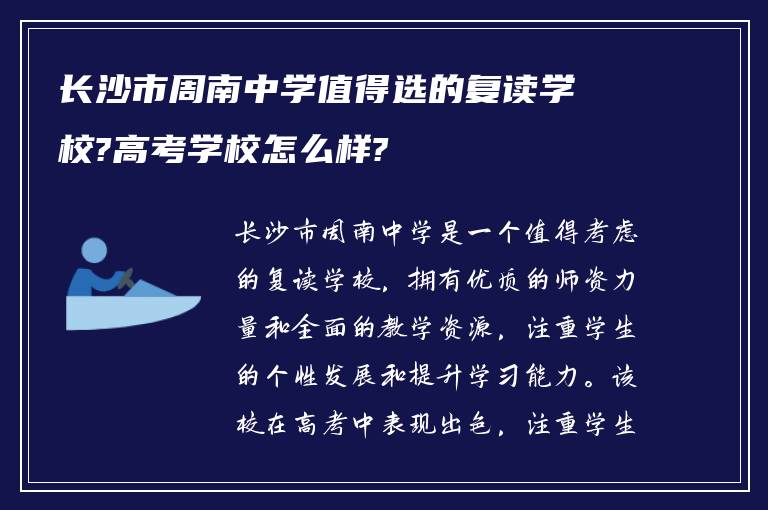 长沙市周南中学值得选的复读学校?高考学校怎么样?

长沙市周南中学是一个值得考虑的复读学校，拥有优质的师资力量和全面的教学资源，注重学生的个性发展和提升学习能力。该校在高考中表现出色，注重学生